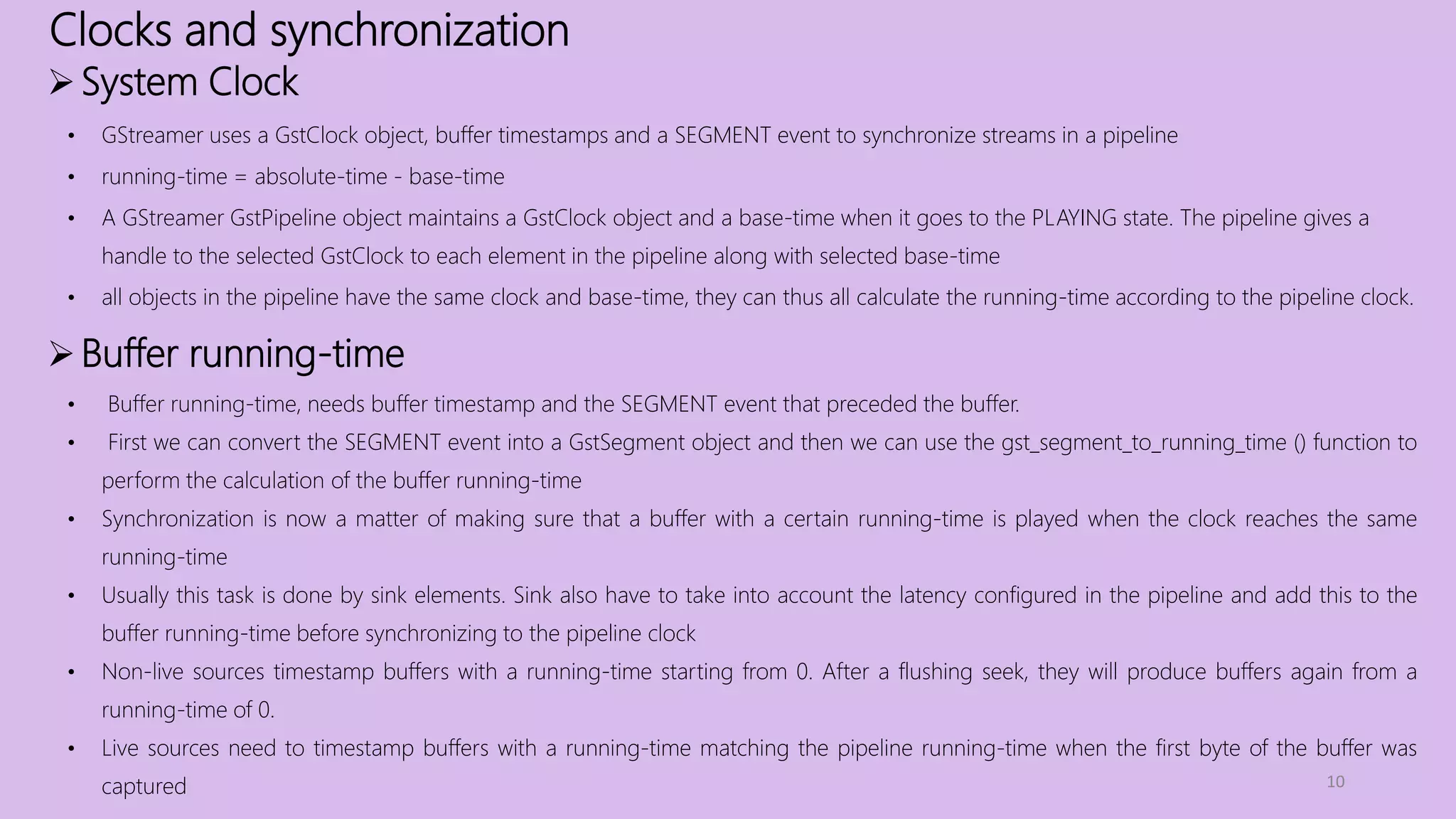 Clocks and synchronization

➢ System Clock

• GStreamer uses a GstClock object, buffer timestamps and a SEGMENT event to synchronize streams in a pipeline

• running-time = absolute-time - base-time

• A GStreamer GstPipeline object maintains a GstClock object and a base-time when it goes to the PLAYING state. The pipeline gives a handle to the selected GstClock to each element in the pipeline along with selected base-time

• all objects in the pipeline have the same clock and base-time, they can thus all calculate the running-time according to the pipeline clock.

➢ Buffer running-time

• Buffer running-time, needs buffer timestamp and the SEGMENT event that preceded the buffer.

• First we can convert the SEGMENT event into a GstSegment object and then we can use the gst_segment_to_running_time () function to perform the calculation of the buffer running-time

• Synchronization is now a matter of making sure that a buffer with a certain running-time is played when the clock reaches the same running-time

• Usually this task is done by sink elements. Sink also have to take into account the latency configured in the pipeline and add this to the buffer running-time before synchronizing to the pipeline clock

• Non-live sources timestamp buffers with a running-time starting from 0. After a flushing seek, they will produce buffers again from a running-time of 0.

• Live sources need to timestamp buffers with a running-time matching the pipeline running-time when the first byte of the buffer was captured

10